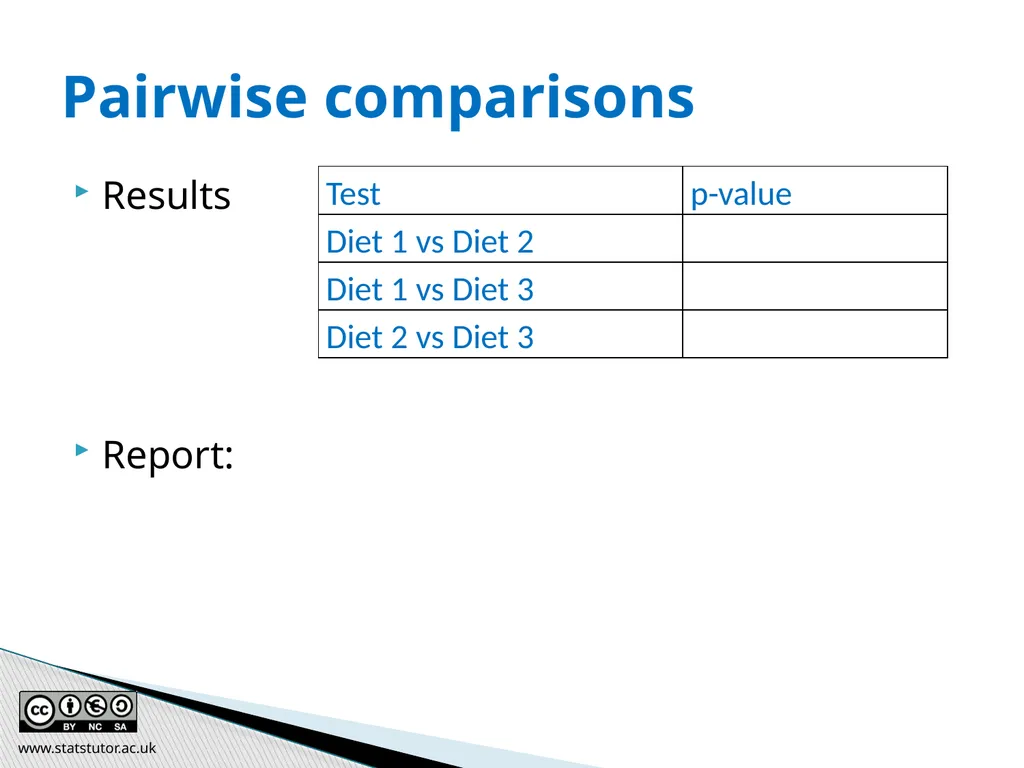 Pairwise comparisons

Results

| Test | p-value |
|---|---|
| Diet 1 vs Diet 2 | |
| Diet 1 vs Diet 3 | |
| Diet 2 vs Diet 3 | |

Report:

BY NC SA

www.statstutor.ac.uk